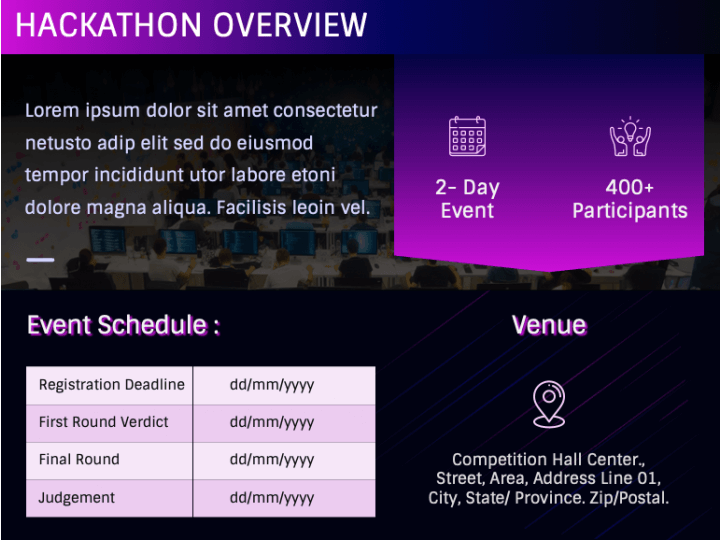 HACKATHON OVERVIEW

Lorem ipsum dolor sit amet consectetur netusto adip elit sed do eiusmod tempor incididunt utor labore etoni dolore magna aliqua. Facilisis leoin vel.

2- Day Event

400+ Participants

Event Schedule :

| Registration Deadline | dd/mm/yyyy |
|---|---|
| First Round Verdict | dd/mm/yyyy |
| Final Round | dd/mm/yyyy |
| Judgement | dd/mm/yyyy |

Venue

Competition Hall Center., Street, Area, Address Line 01, City, State/ Province. Zip/Postal.